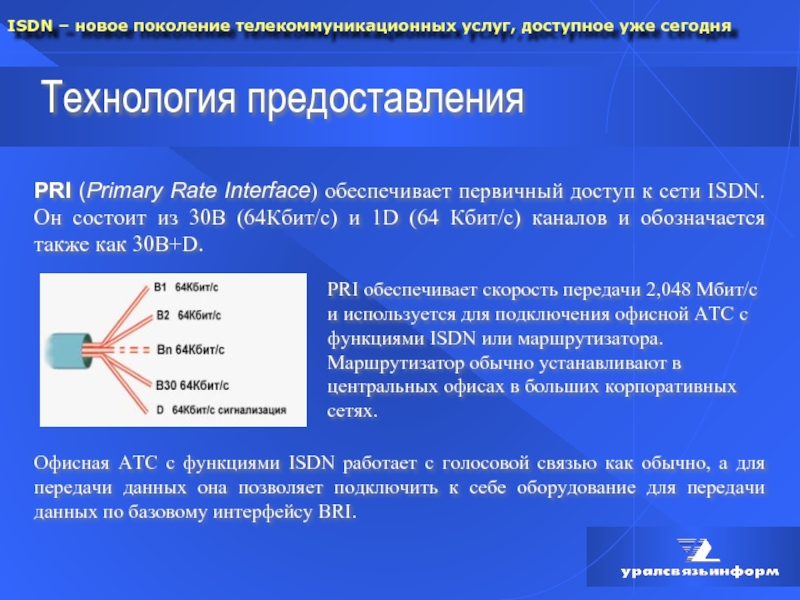 ISDN – новое поколение телекоммуникационных услуг, доступное уже сегодня

Технология предоставления

PRI (Primary Rate Interface) обеспечивает первичный доступ к сети ISDN. Он состоит из 30B (64Кбит/с) и 1D (64 Кбит/с) каналов и обозначается также как 30B+D.

B1 64Кбит/с
B2 64Кбит/с
Bn 64Кбит/с
B30 64Кбит/с
D 64Кбит/с сигнализация

PRI обеспечивает скорость передачи 2,048 Мбит/с и используется для подключения офисной АТС с функциями ISDN или маршрутизатора. Маршрутизатор обычно устанавливают в центральных офисах в больших корпоративных сетях.

Офисная АТС с функциями ISDN работает с голосовой связью как обычно, а для передачи данных она позволяет подключить к себе оборудование для передачи данных по базовому интерфейсу BRI.

уралсвязьинформ